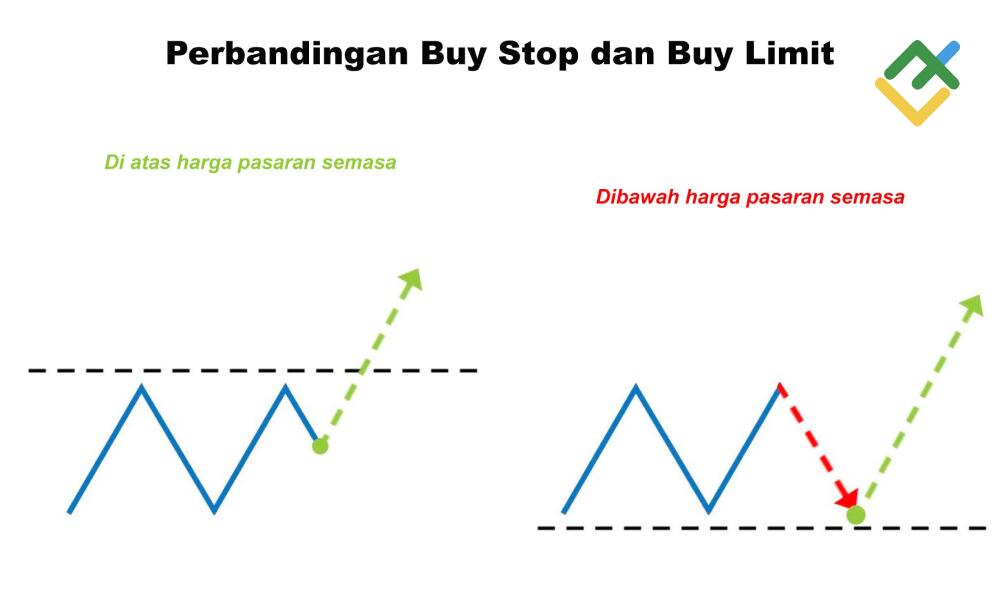 Perbandingan Buy Stop dan Buy Limit

Di atas harga pasaran semasa

Dibawah harga pasaran semasa